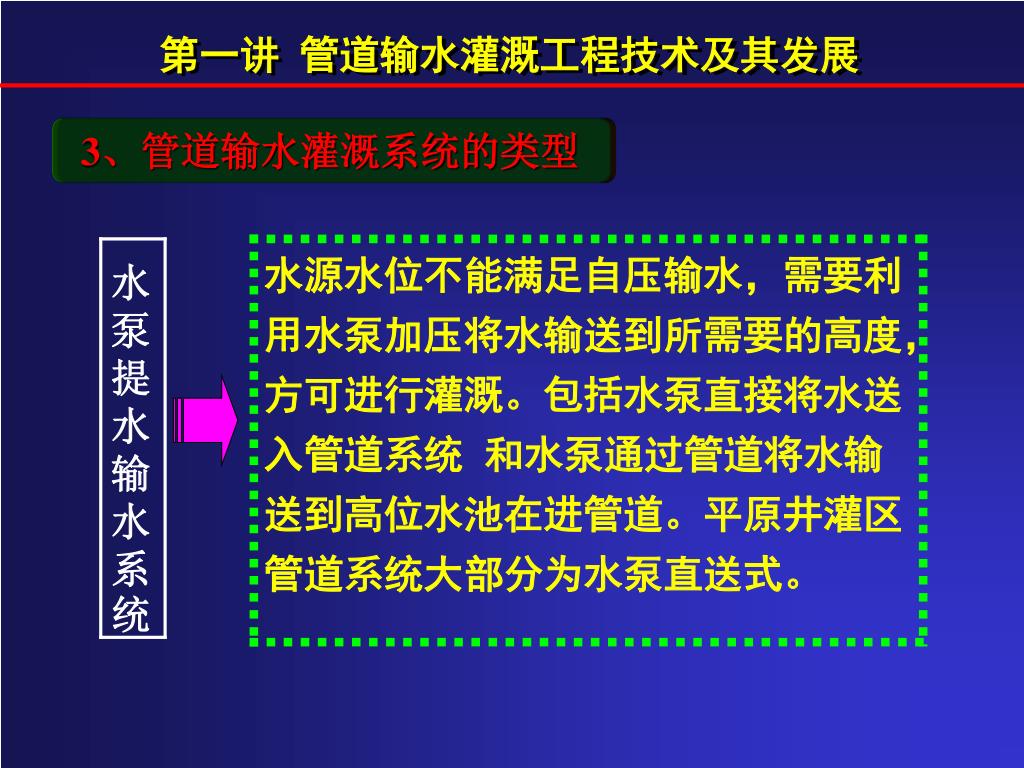 第一讲 管道输水灌溉工程技术及其发展

3、管道输水灌溉系统的类型

水泵提水输水系统

水源水位不能满足自压输水，需要利用水泵加压将水输送到所需要的高度，方可进行灌溉。包括水泵直接将水送入管道系统 和水泵通过管道将水输送到高位水池在进管道。平原井灌区管道系统大部分为水泵直送式。